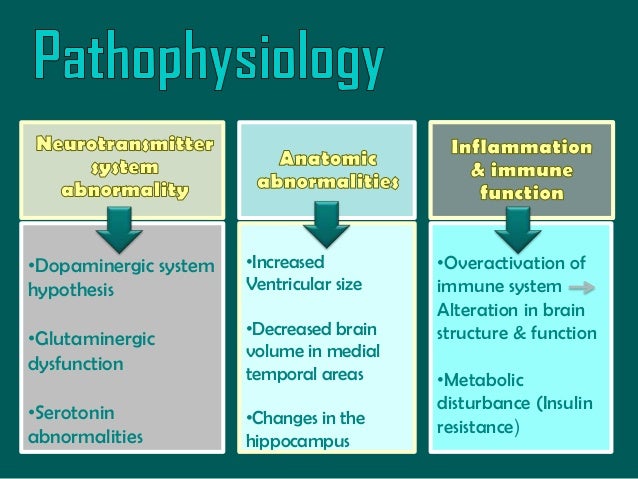 Pathophysiology

Neurotransmitter system abnormality

•Dopaminergic system hypothesis

•Glutaminergic dysfunction

•Serotonin abnormalities

Anatomic abnormalities

•Increased Ventricular size

•Decreased brain volume in medial temporal areas

•Changes in the hippocampus

Inflammation & immune function

•Overactivation of immune system → Alteration in brain structure & function

•Metabolic disturbance (Insulin resistance)